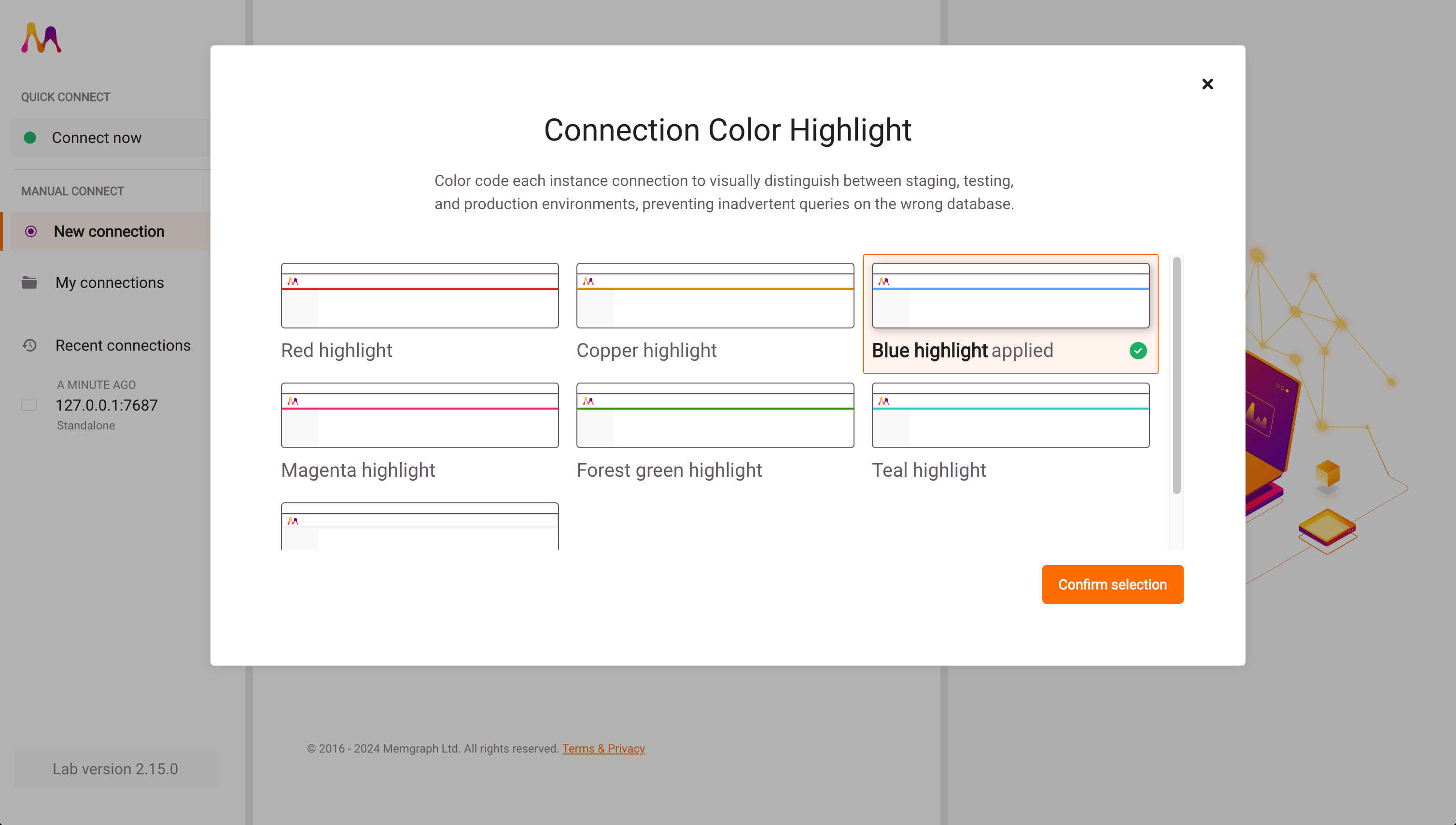 QUICK CONNECT

Connect now

MANUAL CONNECT

New connection

My connections

Recent connections

A MINUTE AGO

127.0.0.1:7687

Standalone

Lab version 2.15.0

×

Connection Color Highlight

Color code each instance connection to visually distinguish between staging, testing, and production environments, preventing inadvertent queries on the wrong database.

Red highlight

Copper highlight

Blue highlight applied

Magenta highlight

Forest green highlight

Teal highlight

Confirm selection

© 2016 - 2024 Memgraph Ltd. All rights reserved. Terms & Privacy